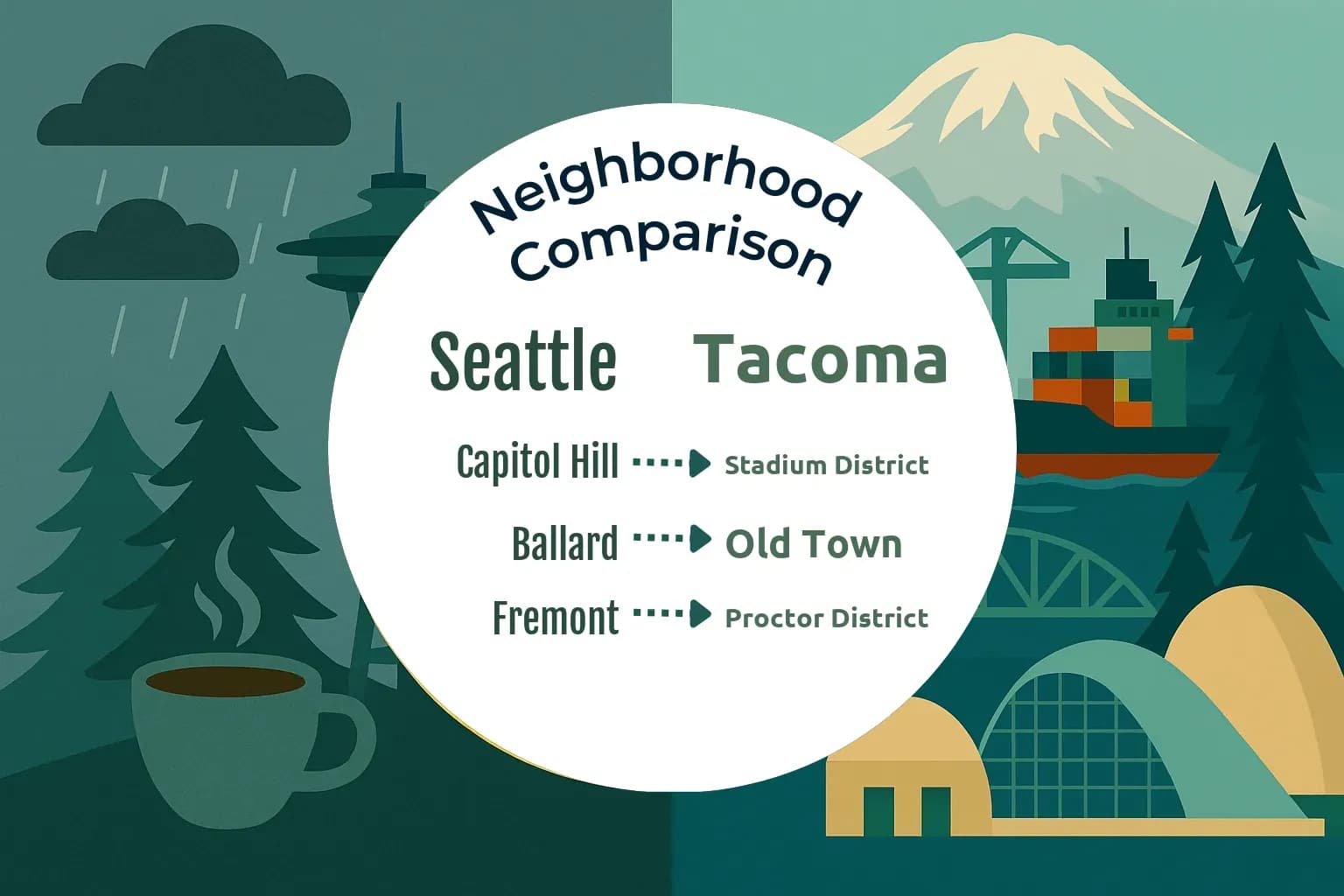 Neighborhood Comparison

Seattle Tacoma

Capitol Hill Stadium District

Ballard Old Town

Fremont Proctor District